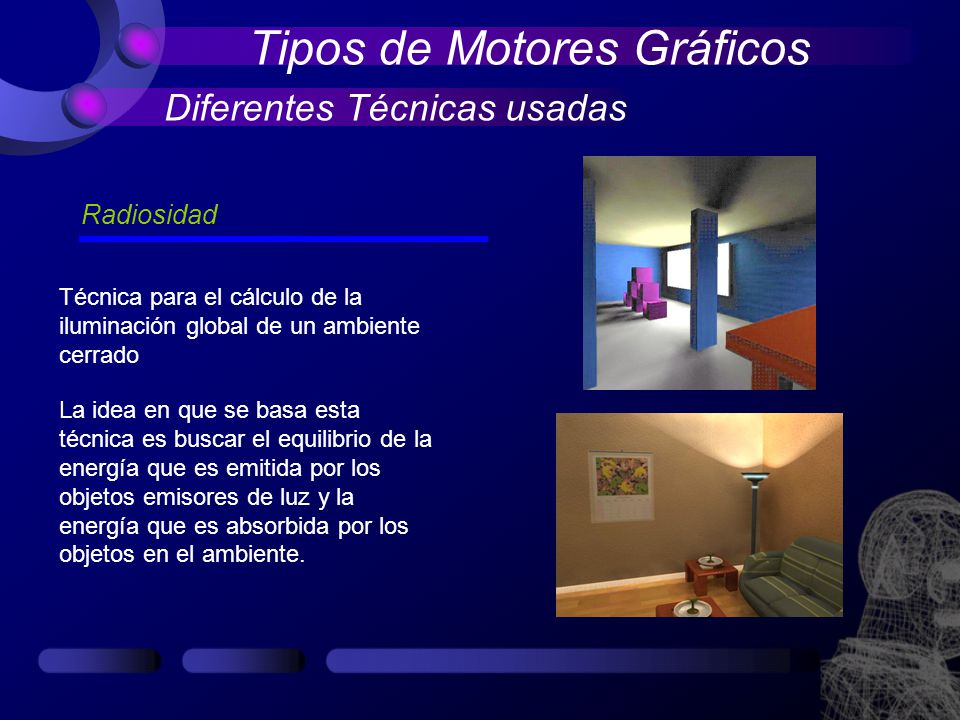 Tipos de Motores Gráficos

Diferentes Técnicas usadas

Radiosidad

Técnica para el cálculo de la iluminación global de un ambiente cerrado

La idea en que se basa esta técnica es buscar el equilibrio de la energía que es emitida por los objetos emisores de luz y la energía que es absorbida por los objetos en el ambiente.